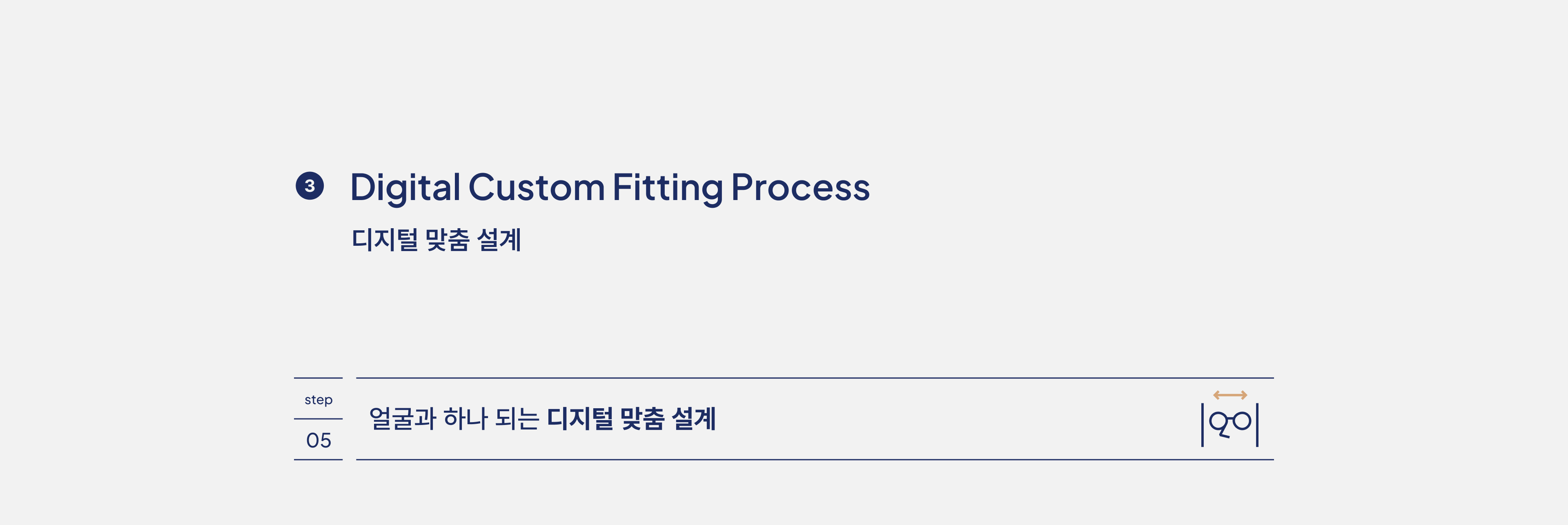 3 Digital Custom Fitting Process

디지털 맞춤 설계

step

05

얼굴과 하나 되는 디지털 맞춤 설계